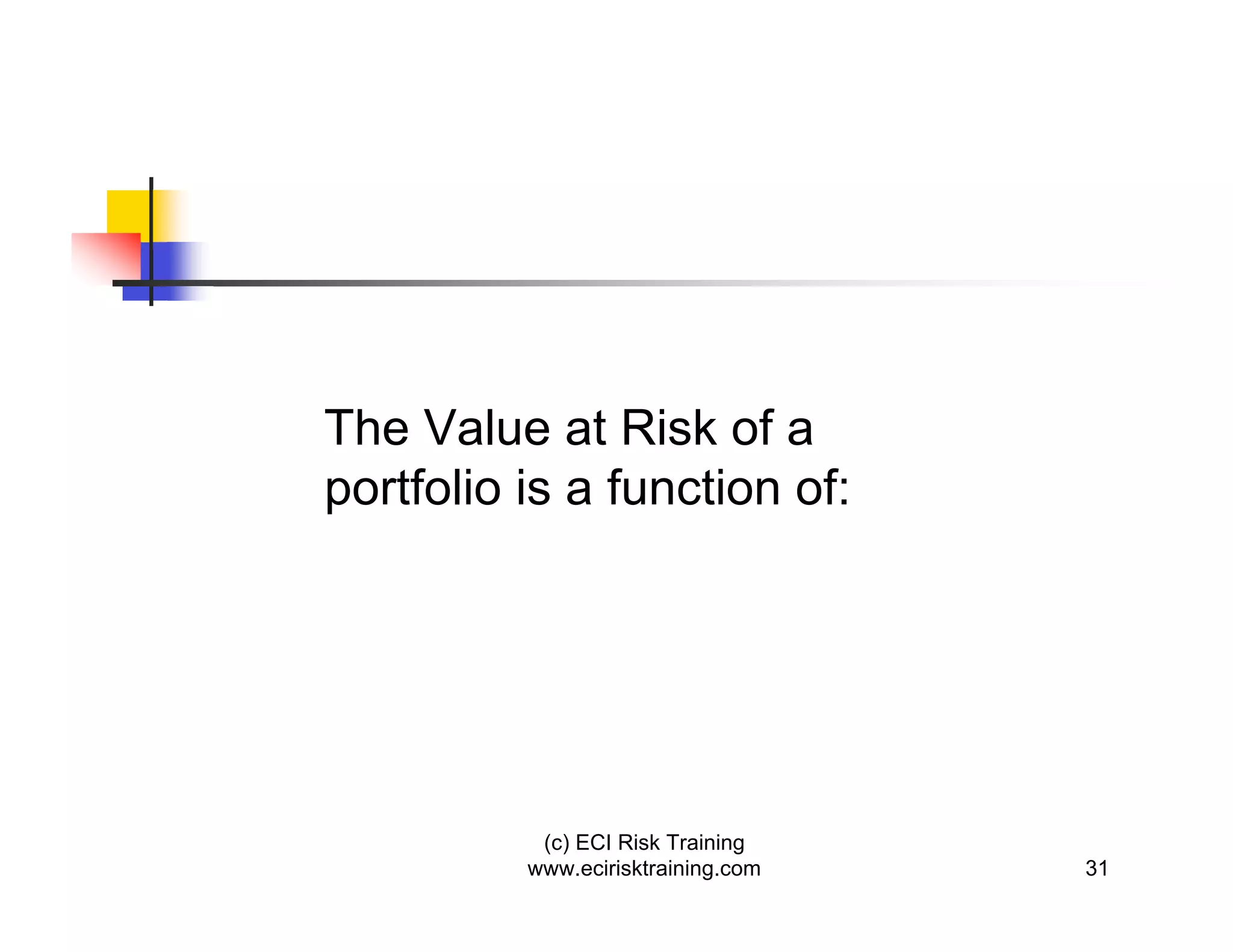 The Value at Risk of a portfolio is a function of:

(c) ECI Risk Training
www.ecirisktraining.com

31